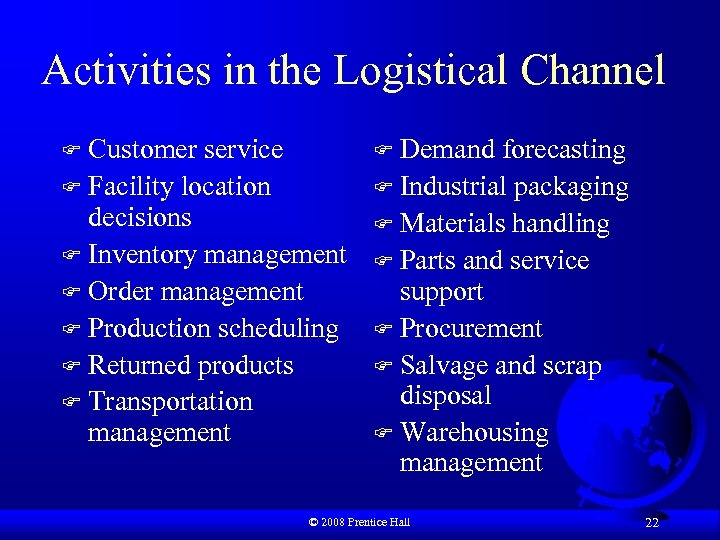 Activities in the Logistical Channel

- Customer service
- Facility location decisions
- Inventory management
- Order management
- Production scheduling
- Returned products
- Transportation management

- Demand forecasting
- Industrial packaging
- Materials handling
- Parts and service support
- Procurement
- Salvage and scrap disposal
- Warehousing management

© 2008 Prentice Hall

22